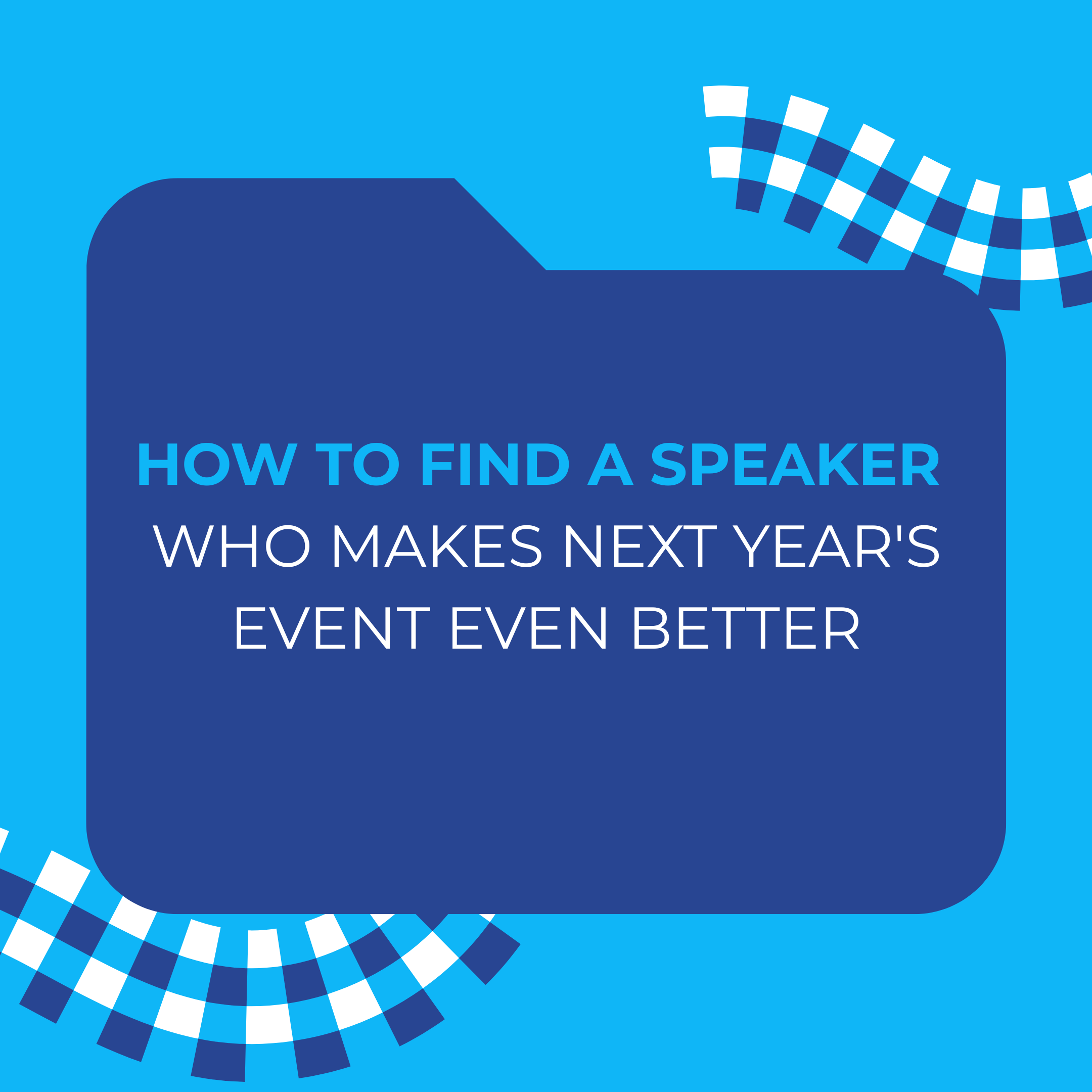 HOW TO FIND A SPEAKER
WHO MAKES NEXT YEAR'S EVENT EVEN BETTER